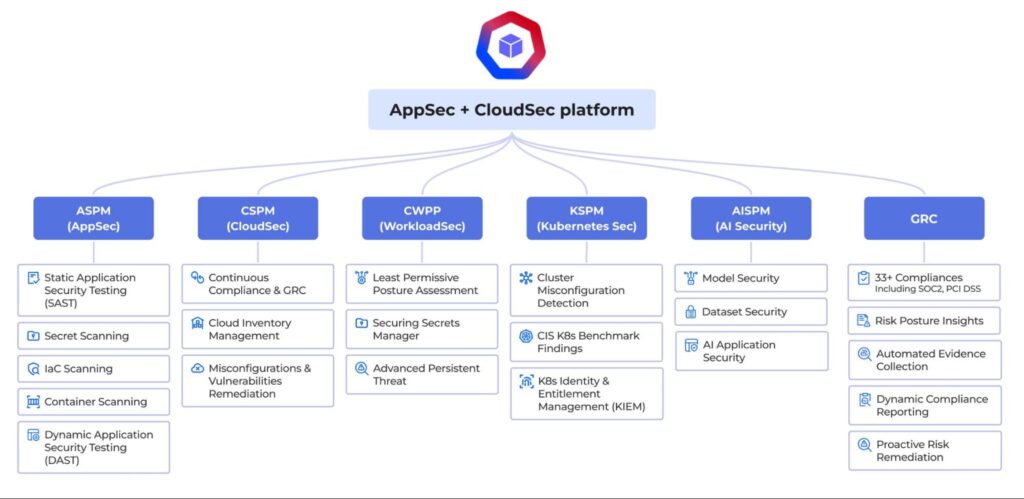 AppSec + CloudSec platform

ASPM (AppSec)

Static Application Security Testing (SAST)

Secret Scanning

IaC Scanning

Container Scanning

Dynamic Application Security Testing (DAST)

CSPM (CloudSec)

Continuous Compliance & GRC

Cloud Inventory Management

Misconfigurations & Vulnerabilities Remediation

CWPP (WorkloadSec)

Least Permissive Posture Assessment

Securing Secrets Manager

Advanced Persistent Threat

KSPM (Kubernetes Sec)

Cluster Misconfiguration Detection

CIS K8s Benchmark Findings

K8s Identity & Entitlement Management (KIEM)

AISPM (AI Security)

Model Security

Dataset Security

AI Application Security

GRC

33+ Compliances Including SOC2, PCI DSS

Risk Posture Insights

Automated Evidence Collection

Dynamic Compliance Reporting

Proactive Risk Remediation